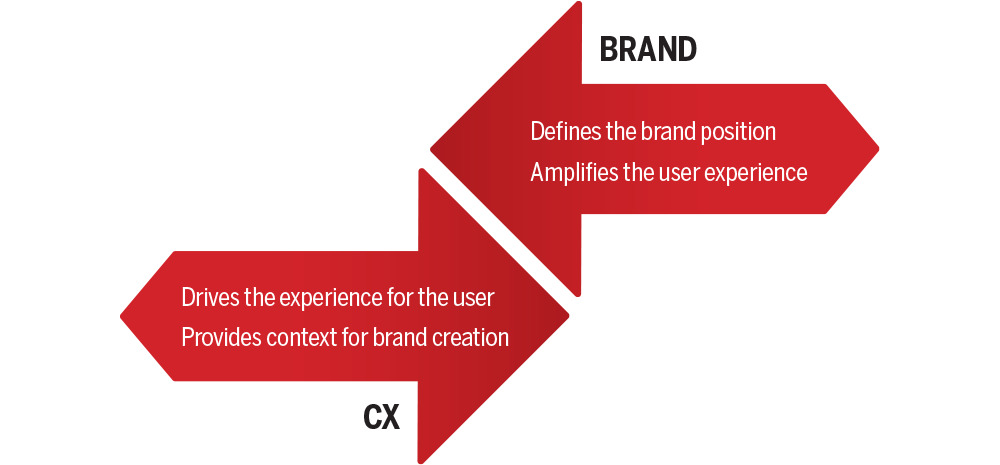 BRAND

Defines the brand position
Amplifies the user experience

Drives the experience for the user
Provides context for brand creation

CX